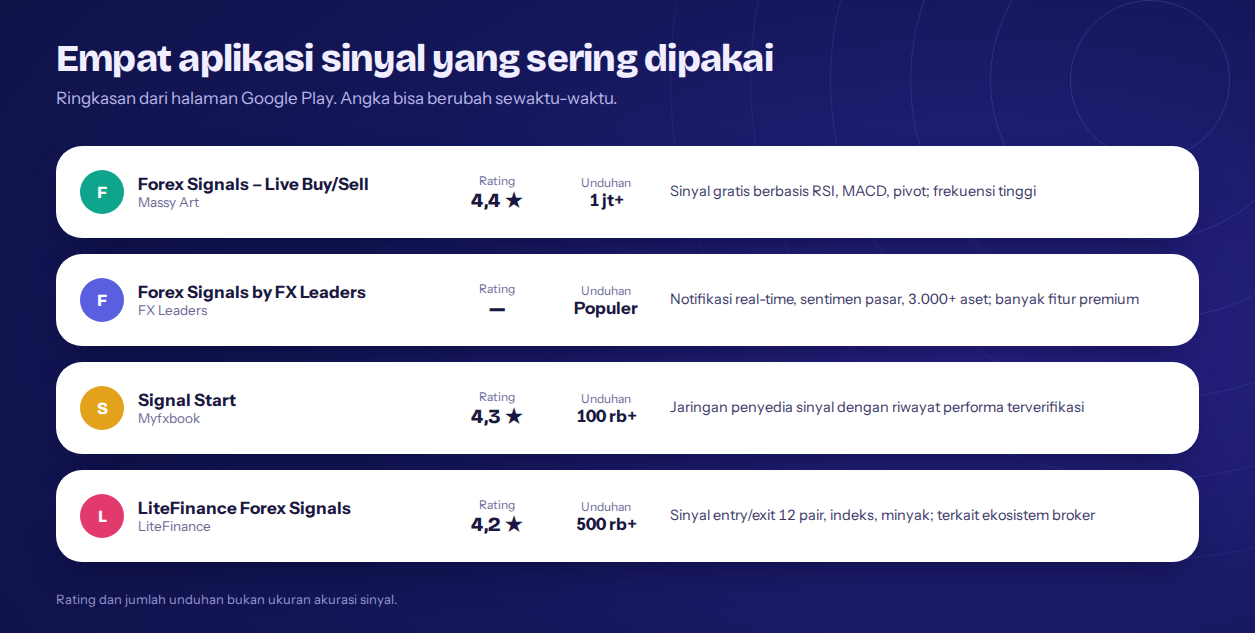 Empat aplikasi sinyal yang sering dipakai

Ringkasan dari halaman Google Play. Angka bisa berubah sewaktu-waktu.

F
Forex Signals – Live Buy/Sell
Massy Art
Rating
4,4 ★
Unduhan
1 jt+
Sinyal gratis berbasis RSI, MACD, pivot; frekuensi tinggi

F
Forex Signals by FX Leaders
FX Leaders
Rating
—
Unduhan
Populer
Notifikasi real-time, sentimen pasar, 3.000+ aset; banyak fitur premium

S
Signal Start
Myfxbook
Rating
4,3 ★
Unduhan
100 rb+
Jaringan penyedia sinyal dengan riwayat performa terverifikasi

L
LiteFinance Forex Signals
LiteFinance
Rating
4,2 ★
Unduhan
500 rb+
Sinyal entry/exit 12 pair, indeks, minyak; terkait ekosistem broker

Rating dan jumlah unduhan bukan ukuran akurasi sinyal.